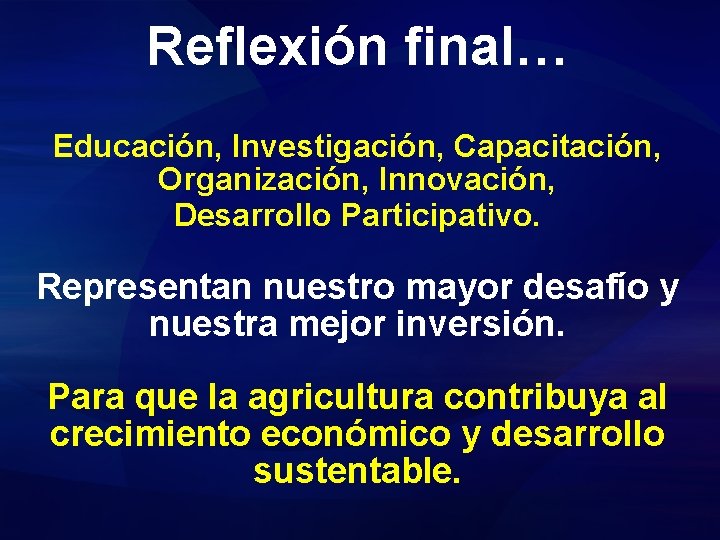 Reflexión final…

Educación, Investigación, Capacitación, Organización, Innovación, Desarrollo Participativo.

Representan nuestro mayor desafío y nuestra mejor inversión.

Para que la agricultura contribuya al crecimiento económico y desarrollo sustentable.